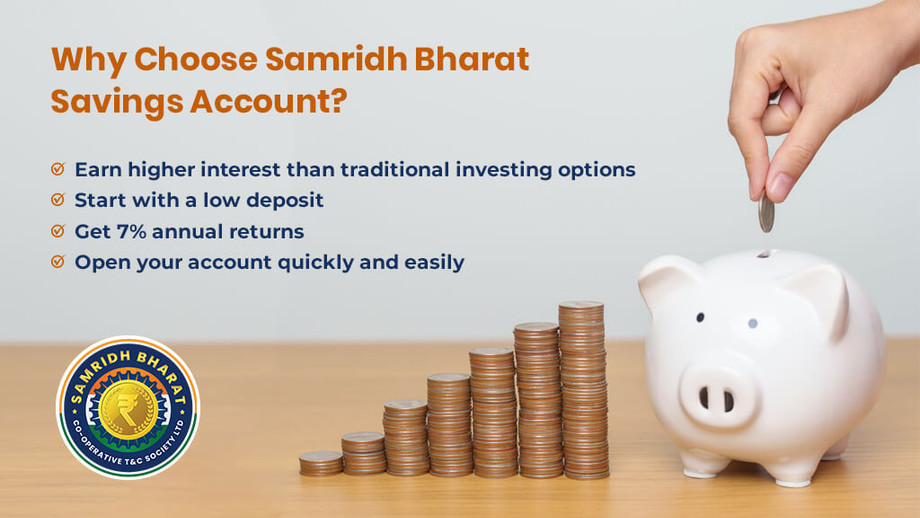 Why Choose Samridh Bharat Savings Account?

Earn higher interest than traditional investing options
Start with a low deposit
Get 7% annual returns
Open your account quickly and easily

SAMRIDH BHARAT
₹
CO-OPERATIVE T&C SOCIETY LTD